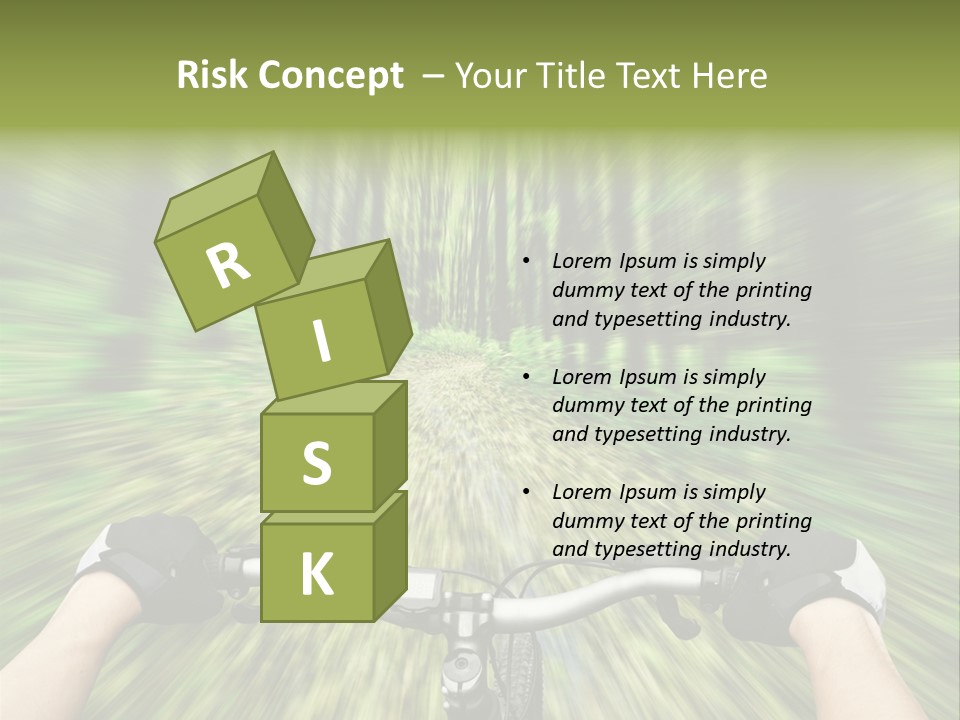 Risk Concept – Your Title Text Here

R
I
S
K

• Lorem Ipsum is simply dummy text of the printing and typesetting industry.

• Lorem Ipsum is simply dummy text of the printing and typesetting industry.

• Lorem Ipsum is simply dummy text of the printing and typesetting industry.